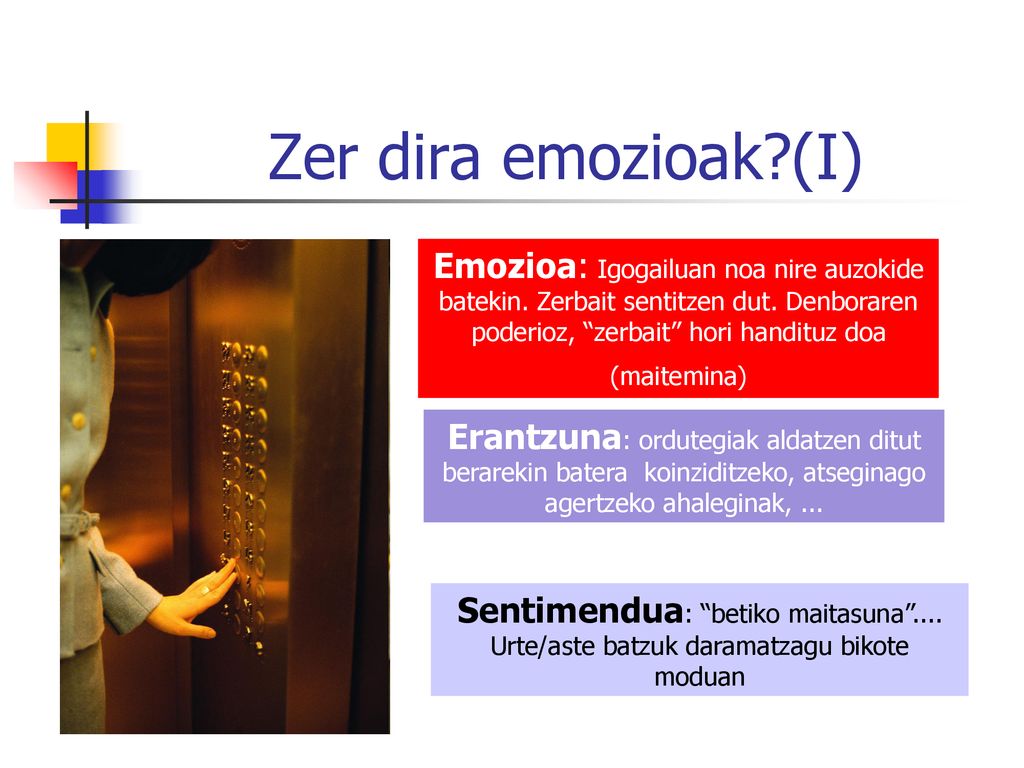 Zer dira emozioak?(I)

Emozioa: Igogailuan noa nire auzokide batekin. Zerbait sentitzen dut. Denboraren poderioz, “zerbait” hori handituz doa (maitemina)

Erantzuna: ordutegiak aldatzen ditut berarekin batera koinziditzeko, atseginago agertzeko ahaleginak, ...

Sentimendua: “betiko maitasuna”.... Urte/aste batzuk daramatzagu bikote moduan